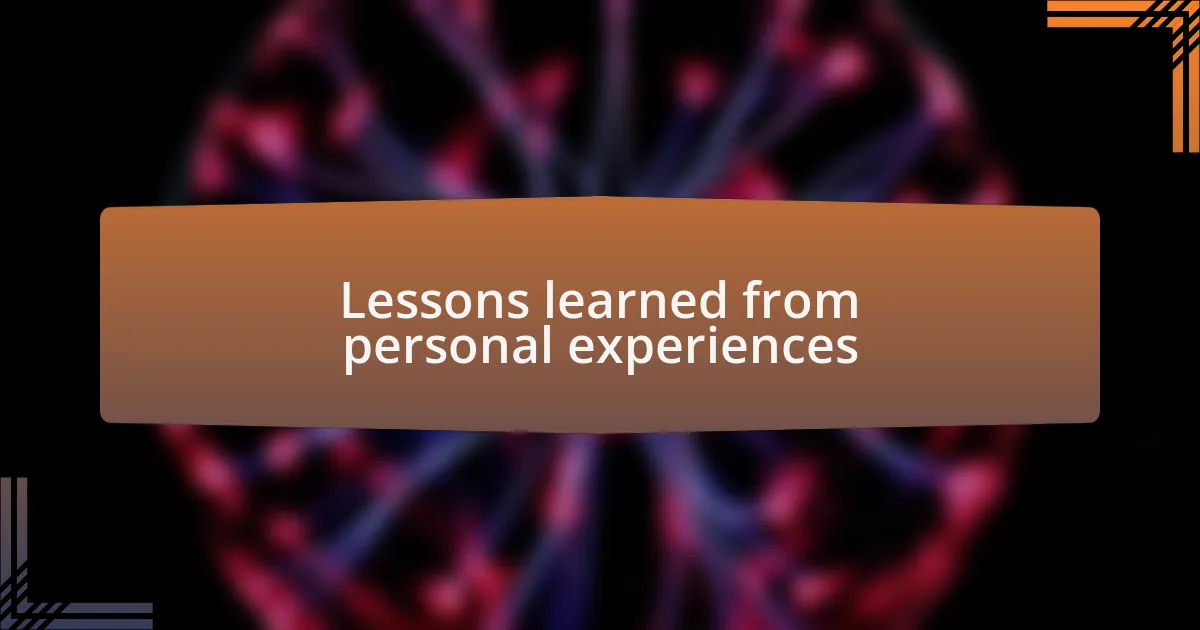 Lessons learned from personal experiences